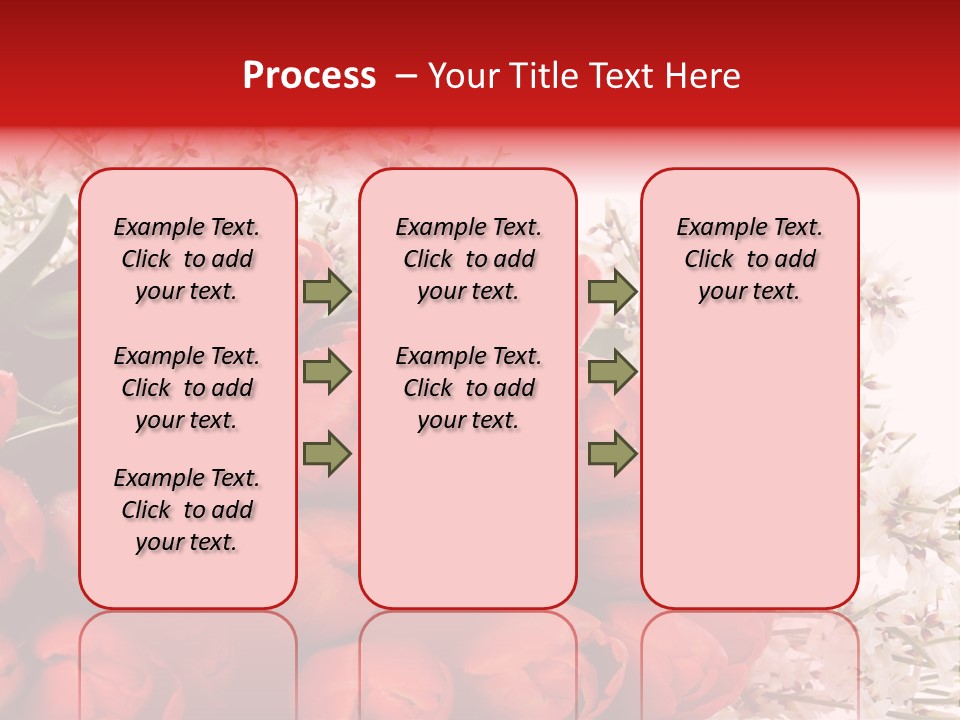 Process – Your Title Text Here

Example Text. Click to add your text.

Example Text. Click to add your text.

Example Text. Click to add your text.

Example Text. Click to add your text.

Example Text. Click to add your text.

Example Text. Click to add your text.